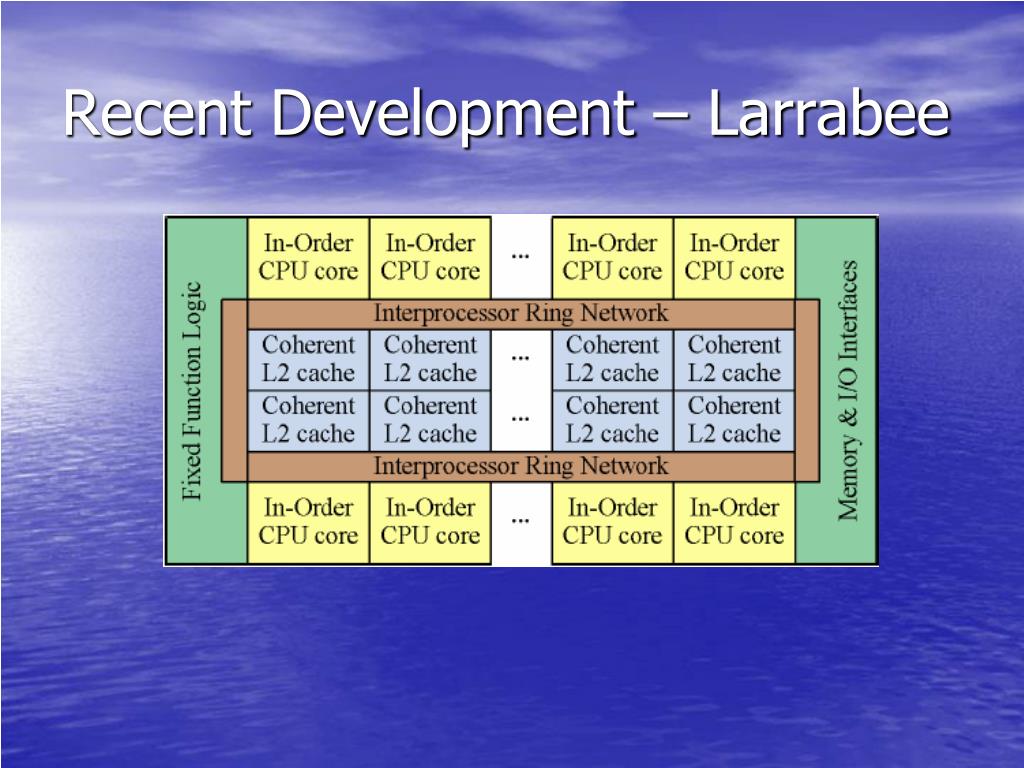 Recent Development – Larrabee

Fixed Function Logic

In-Order CPU core
In-Order CPU core
...
In-Order CPU core
In-Order CPU core

Interprocessor Ring Network

Coherent L2 cache
Coherent L2 cache
...
Coherent L2 cache
Coherent L2 cache

Coherent L2 cache
Coherent L2 cache
...
Coherent L2 cache
Coherent L2 cache

Interprocessor Ring Network

In-Order CPU core
In-Order CPU core
...
In-Order CPU core
In-Order CPU core

Memory & I/O Interfaces